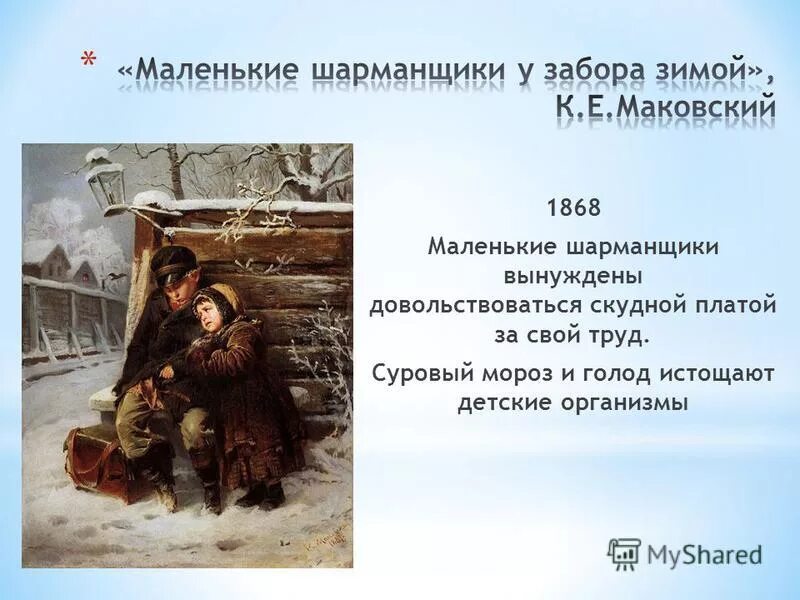 * «Маленькие шарманщики у забора зимой», К.Е.Маковский

1868

Маленькие шарманщики вынуждены довольствоваться скудной платой за свой труд.

Суровый мороз и голод истощают детские организмы

MyShared